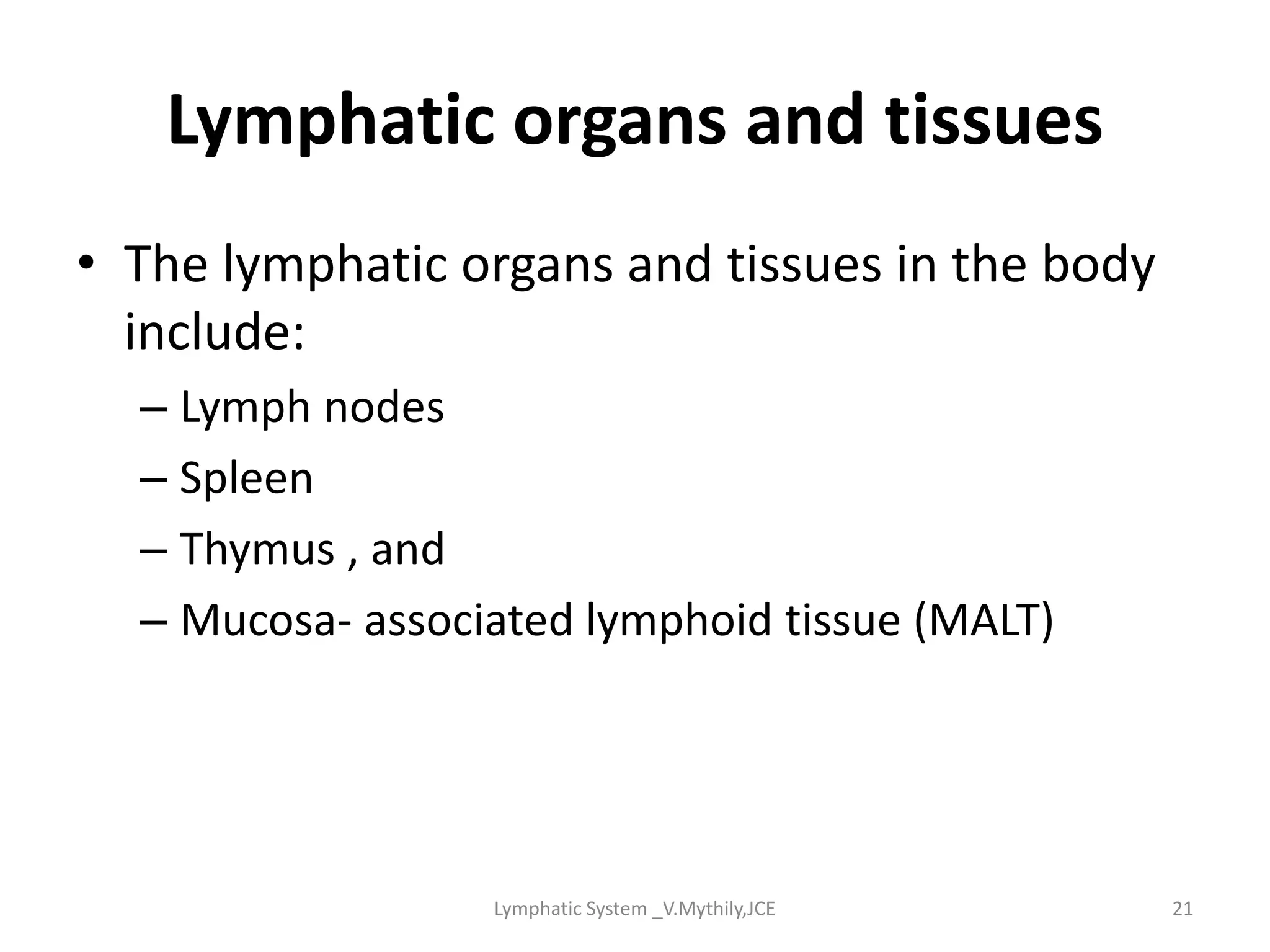 Lymphatic organs and tissues

• The lymphatic organs and tissues in the body include:
– Lymph nodes
– Spleen
– Thymus , and
– Mucosa- associated lymphoid tissue (MALT)

Lymphatic System _V.Mythily,JCE

21